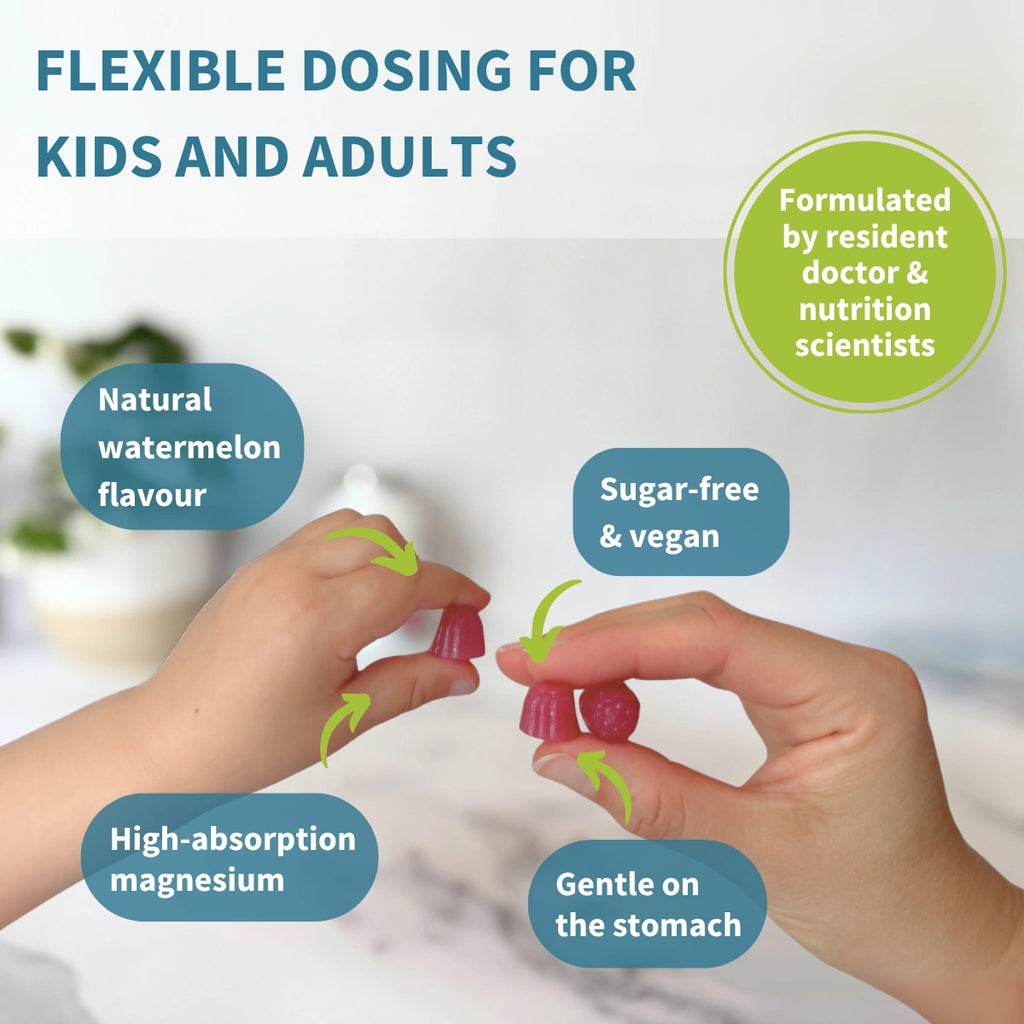 FLEXIBLE DOSING FOR KIDS AND ADULTS

Formulated by resident doctor & nutrition scientists

Natural watermelon flavour

Sugar-free & vegan

High-absorption magnesium

Gentle on the stomach